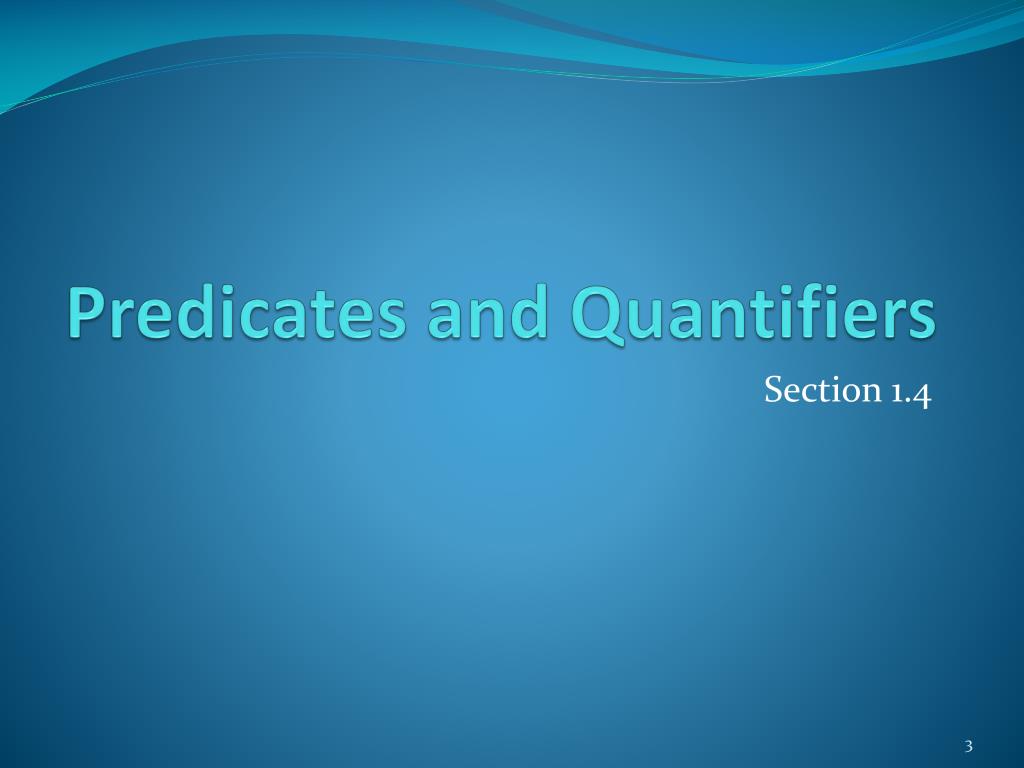 Predicates and Quantifiers

Section 1.4

3